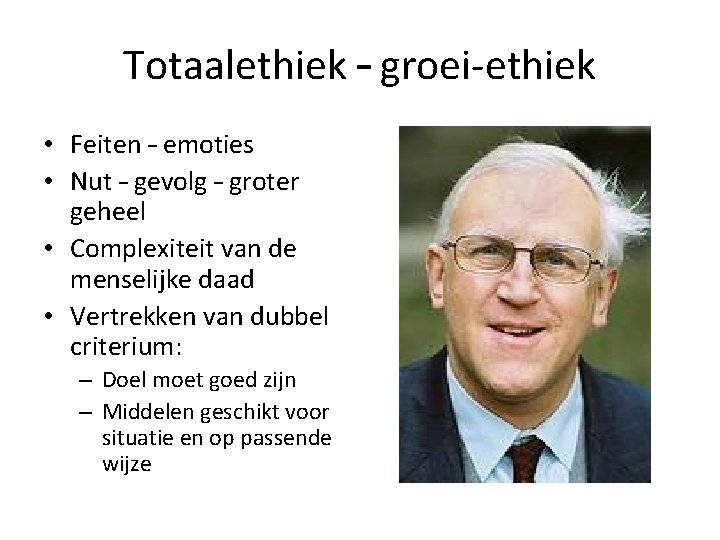 Totaalethiek – groei-ethiek

• Feiten – emoties
• Nut – gevolg – groter geheel
• Complexiteit van de menselijke daad
• Vertrekken van dubbel criterium:
  – Doel moet goed zijn
  – Middelen geschikt voor situatie en op passende wijze